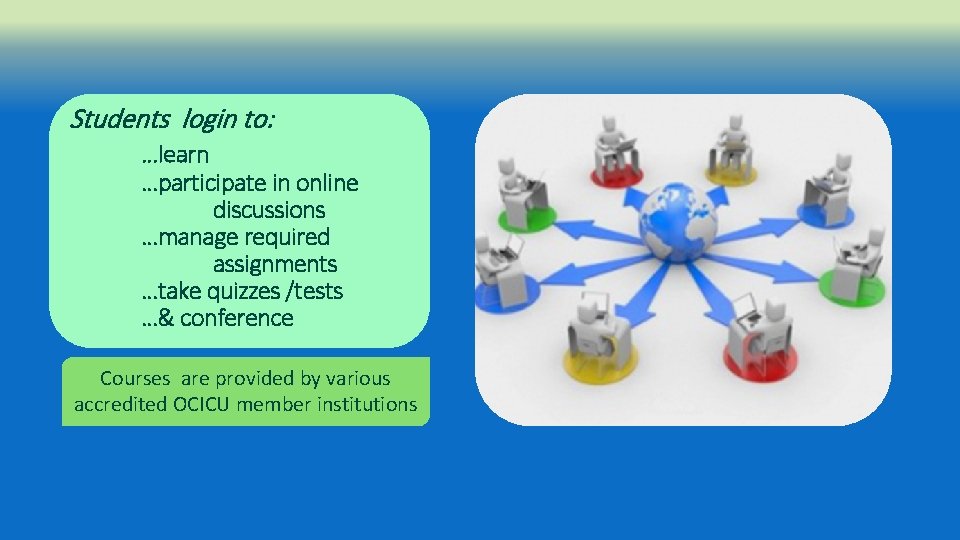 Students login to:

…learn
…participate in online discussions
…manage required assignments
…take quizzes /tests
…& conference

Courses are provided by various accredited OCICU member institutions